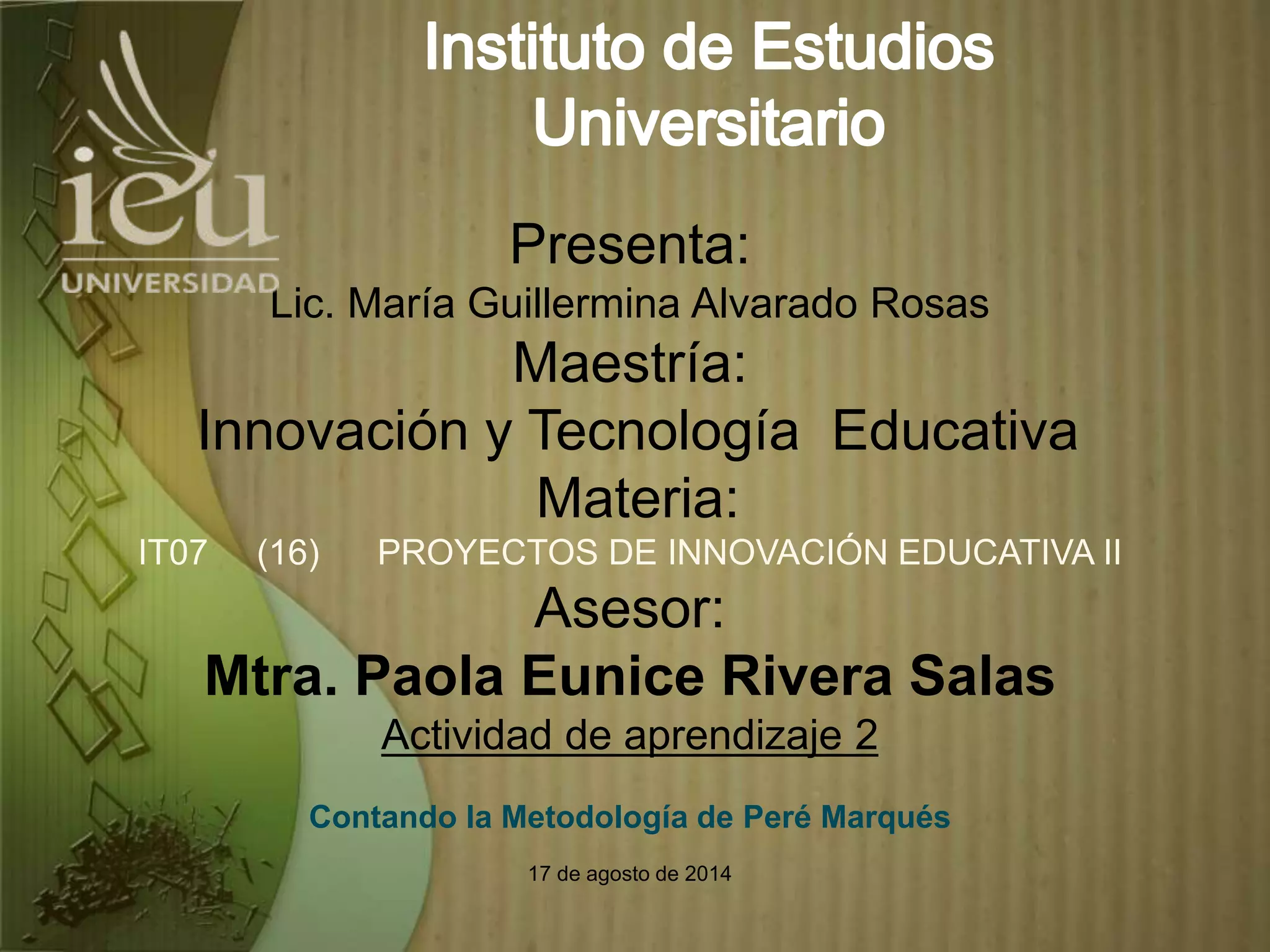 Instituto de Estudios Universitario

ieu
UNIVERSIDAD

Presenta:
Lic. María Guillermina Alvarado Rosas
Maestría:
Innovación y Tecnología Educativa
Materia:
IT07 (16) PROYECTOS DE INNOVACIÓN EDUCATIVA II
Asesor:
Mtra. Paola Eunice Rivera Salas
Actividad de aprendizaje 2

Contando la Metodología de Peré Marqués

17 de agosto de 2014